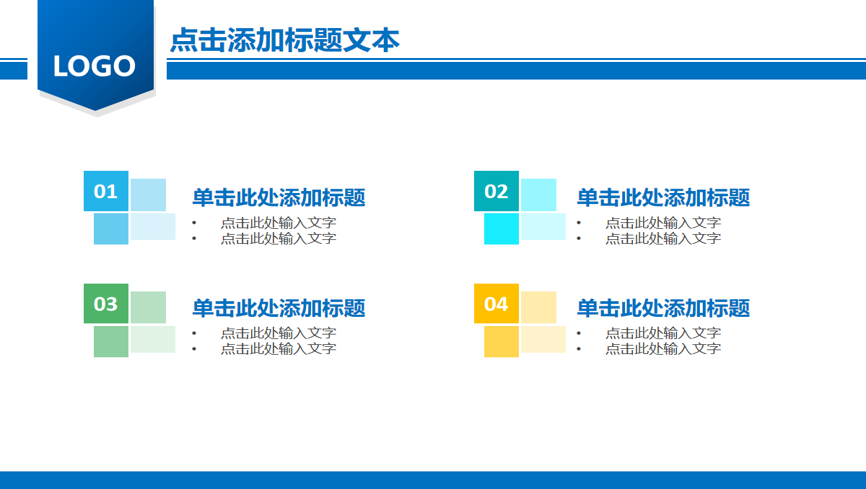 LOGO

点击添加标题文本

01

单击此处添加标题

• 点击此处输入文字
• 点击此处输入文字

02

单击此处添加标题

• 点击此处输入文字
• 点击此处输入文字

03

单击此处添加标题

• 点击此处输入文字
• 点击此处输入文字

04

单击此处添加标题

• 点击此处输入文字
• 点击此处输入文字